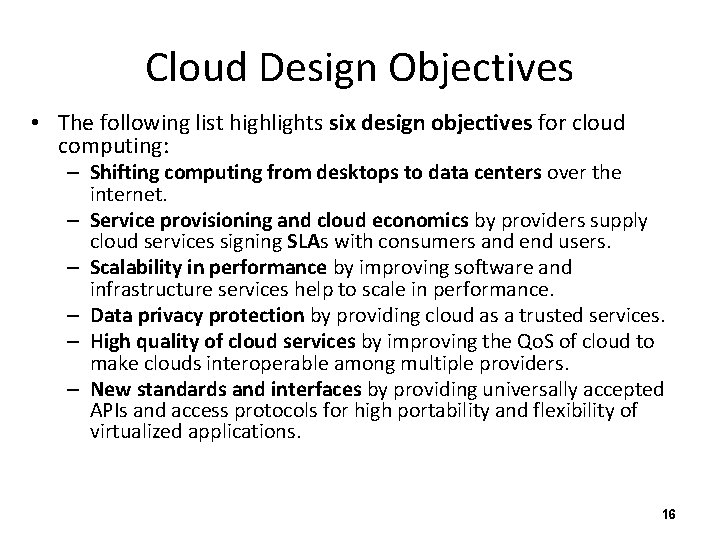 Cloud Design Objectives

• The following list highlights six design objectives for cloud computing:

– Shifting computing from desktops to data centers over the internet.

– Service provisioning and cloud economics by providers supply cloud services signing SLAs with consumers and end users.

– Scalability in performance by improving software and infrastructure services help to scale in performance.

– Data privacy protection by providing cloud as a trusted services.

– High quality of cloud services by improving the QoS of cloud to make clouds interoperable among multiple providers.

– New standards and interfaces by providing universally accepted APIs and access protocols for high portability and flexibility of virtualized applications.

16